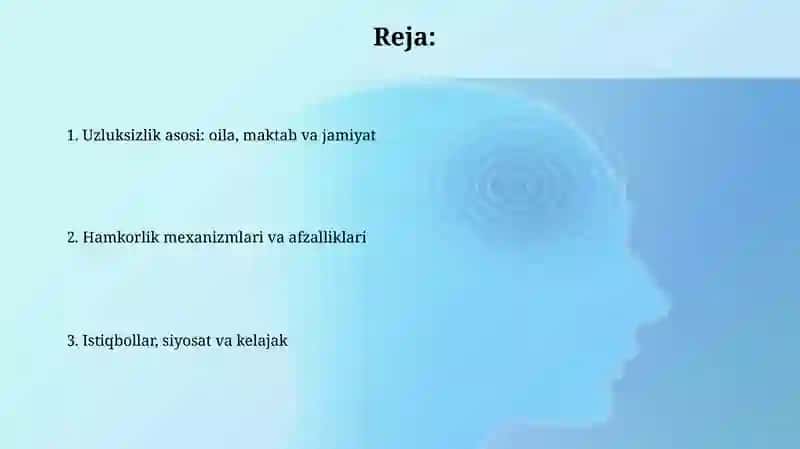 Reja:

1. Uzluksizlik asosi: oila, maktab va jamiyat

2. Hamkorlik mexanizmlari va afzalliklari

3. Istiqbollar, siyosat va kelajak